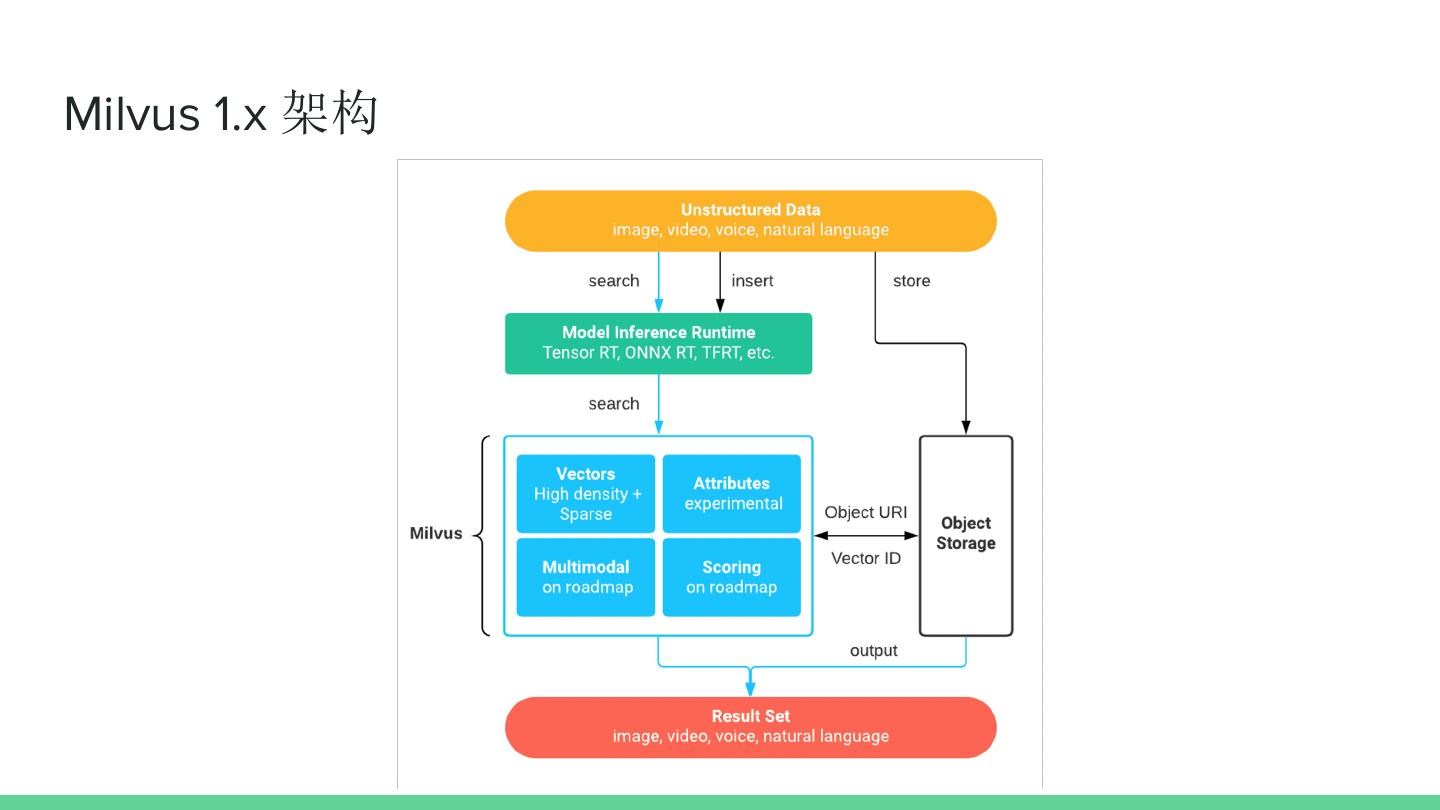 Milvus 1.x 架构

Unstructured Data
image, video, voice, natural language

search

insert

store

Model Inference Runtime
Tensor RT, ONNX RT, TFRT, etc.

search

Milvus

Vectors
High density + Sparse

Attributes
experimental

Multimodal
on roadmap

Scoring
on roadmap

Object URI

Vector ID

Object Storage

output

Result Set
image, video, voice, natural language